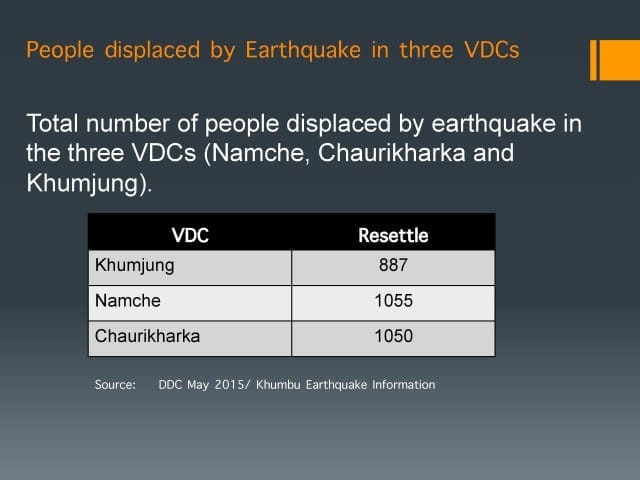 People displaced by Earthquake in three VDCs

Total number of people displaced by earthquake in the three VDCs (Namche, Chaurikharka and Khumjung).

| VDC | Resettle |
|---|---|
| Khumjung | 887 |
| Namche | 1055 |
| Chaurikharka | 1050 |

Source: DDC May 2015/ Khumbu Earthquake Information